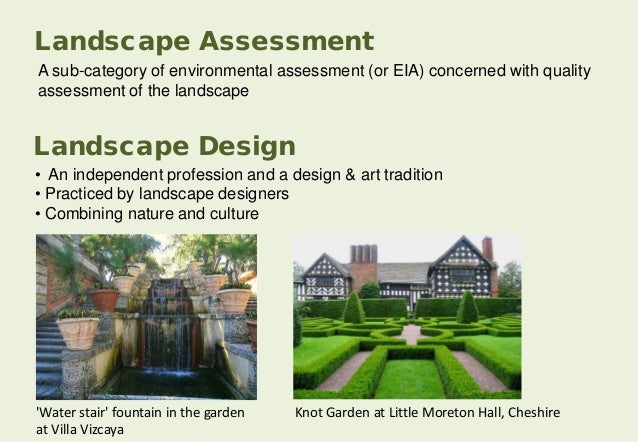 Landscape Assessment

A sub-category of environmental assessment (or EIA) concerned with quality assessment of the landscape

Landscape Design

• An independent profession and a design & art tradition
• Practiced by landscape designers
• Combining nature and culture

'Water stair' fountain in the garden at Villa Vizcaya

Knot Garden at Little Moreton Hall, Cheshire